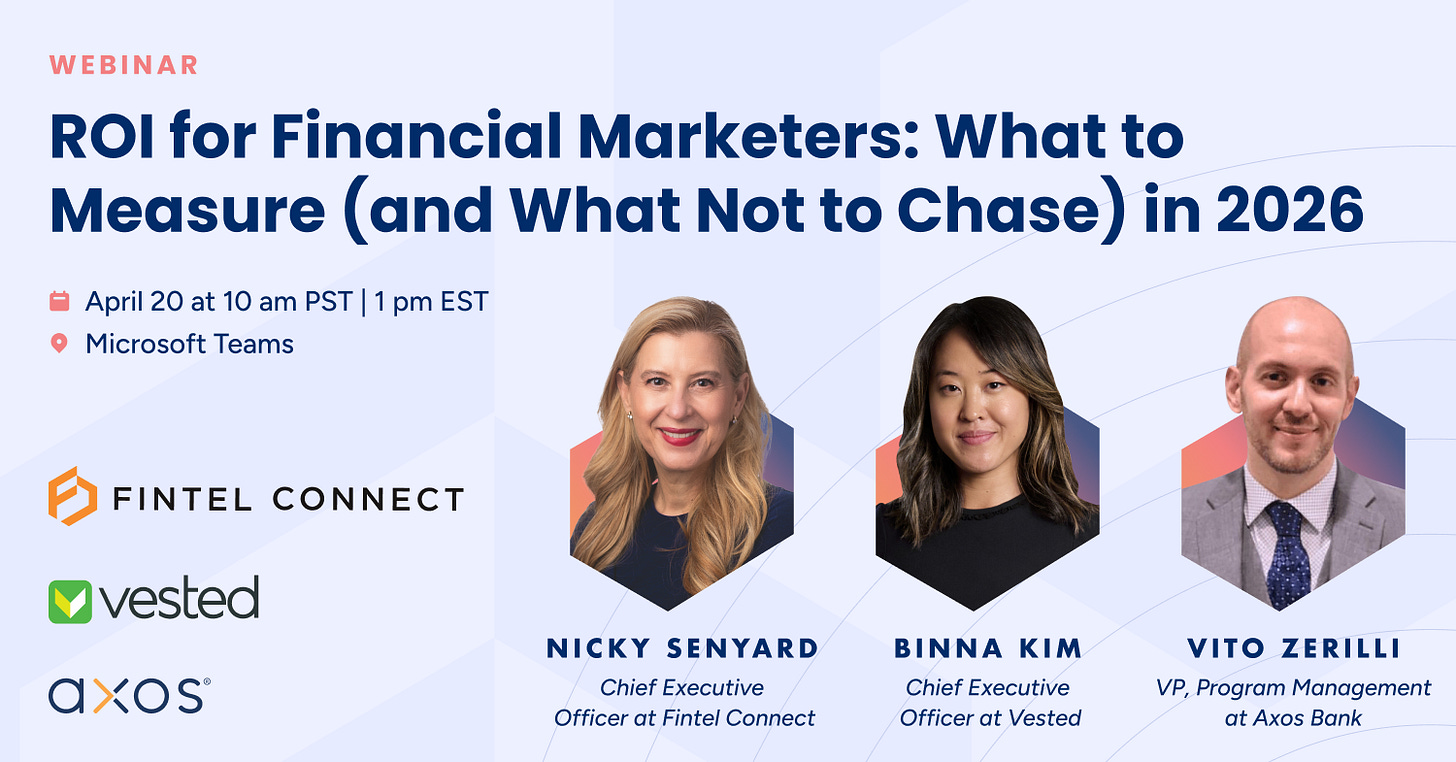 WEBINAR

ROI for Financial Marketers: What to Measure (and What Not to Chase) in 2026

April 20 at 10 am PST | 1 pm EST
Microsoft Teams

FINTEL CONNECT

vested

axos®

NICKY SENYARD
Chief Executive Officer at Fintel Connect

BINNA KIM
Chief Executive Officer at Vested

VITO ZERILLI
VP, Program Management at Axos Bank